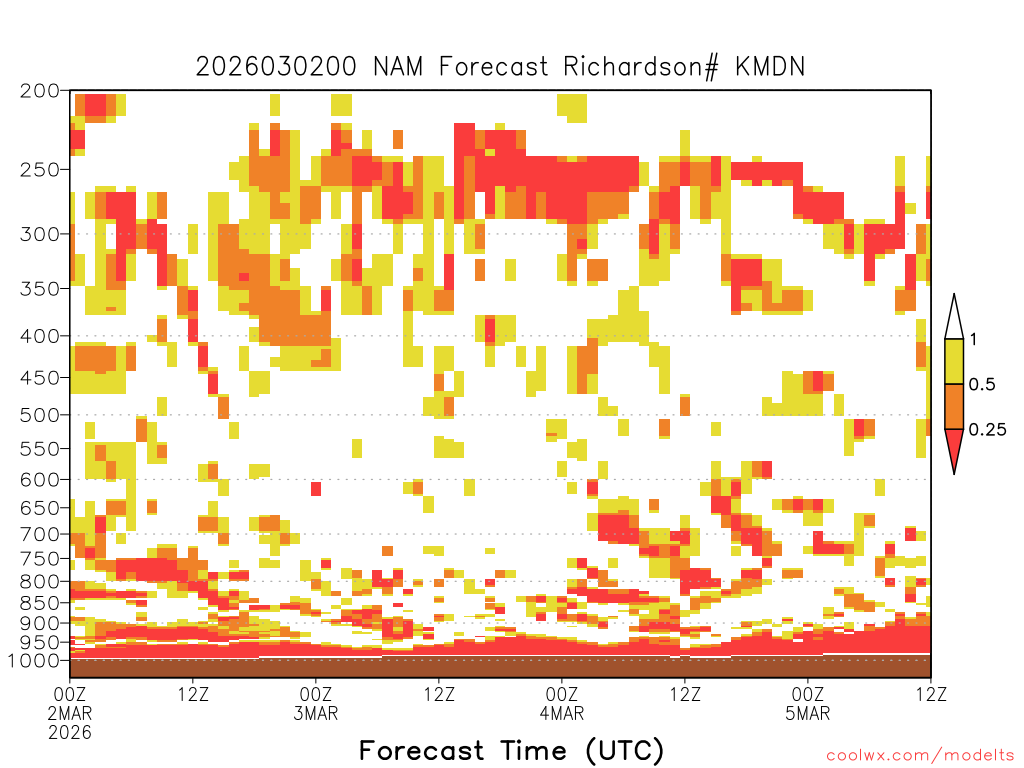 2026030200 NAM Forecast Richardson# KMDN

200
250
300
350
400
450
500
550
600
650
700
750
800
850
900
950
1000

1
0.5
0.25

00Z 2MAR 2026
12Z
00Z 3MAR
12Z
00Z 4MAR
12Z
00Z 5MAR
12Z

Forecast Time (UTC)

coolwx.com/modelts